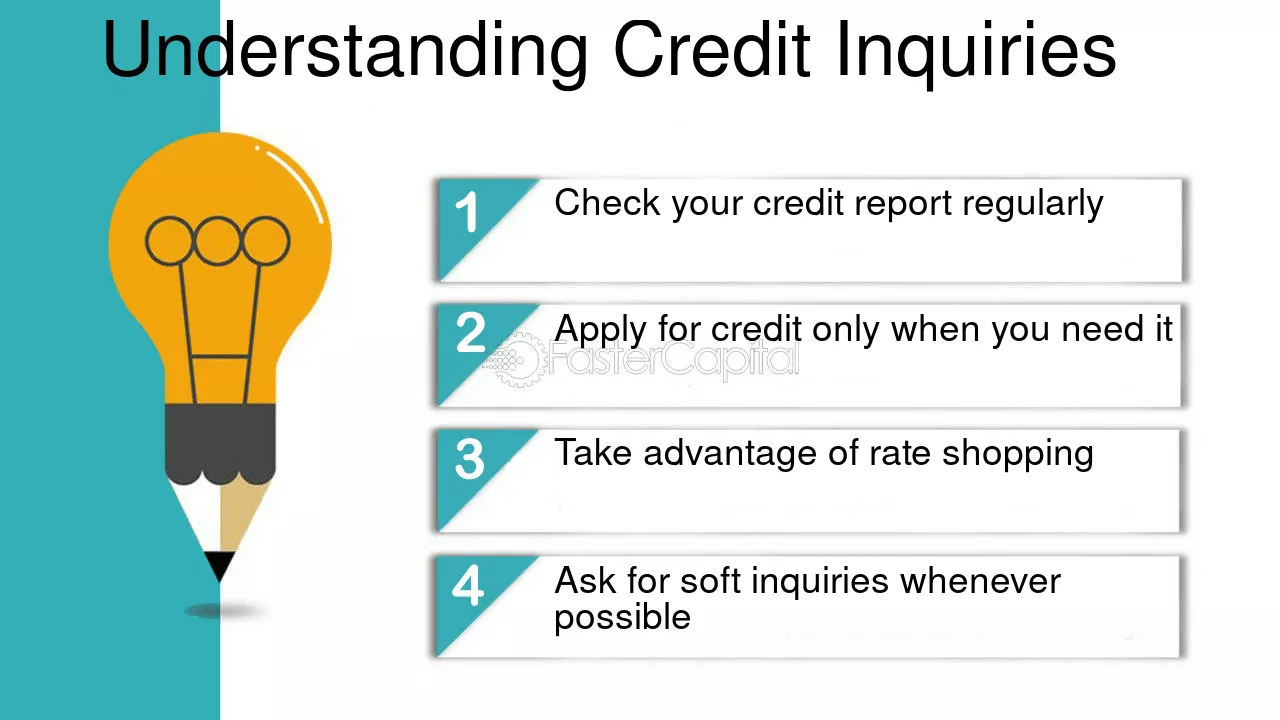 Understanding Credit Inquiries

1
Check your credit report regularly

2
Apply for credit only when you need it

3
Take advantage of rate shopping

4
Ask for soft inquiries whenever possible

FasterCapital